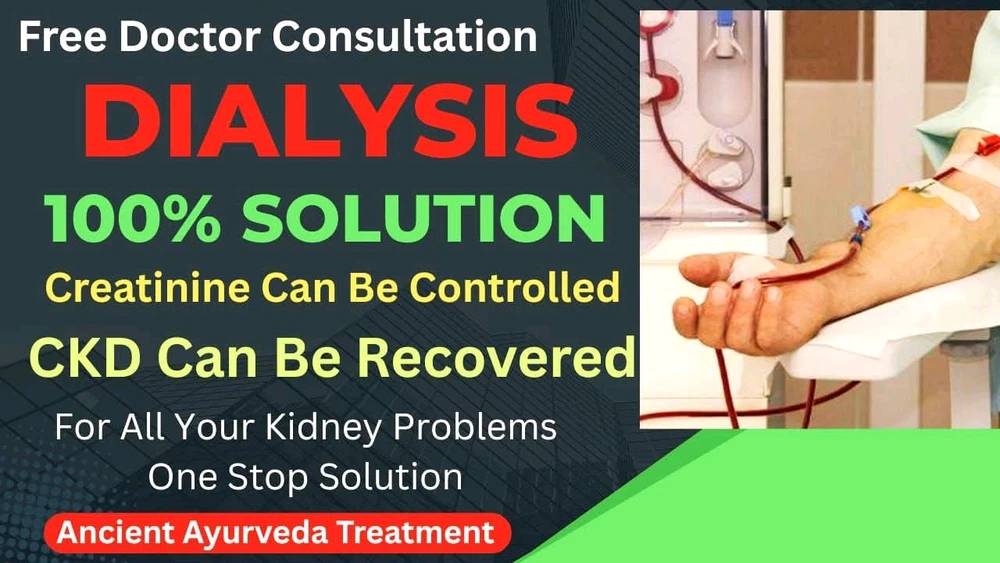 Free Doctor Consultation

DIALYSIS

100% SOLUTION

Creatinine Can Be Controlled

CKD Can Be Recovered

For All Your Kidney Problems
One Stop Solution

Ancient Ayurveda Treatment